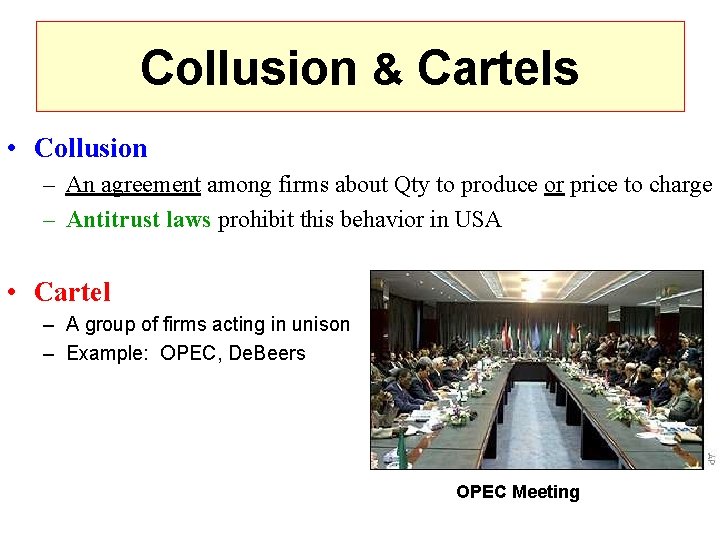 Collusion & Cartels

• Collusion
– An agreement among firms about Qty to produce or price to charge
– Antitrust laws prohibit this behavior in USA

• Cartel
– A group of firms acting in unison
– Example: OPEC, DeBeers

AP

OPEC Meeting